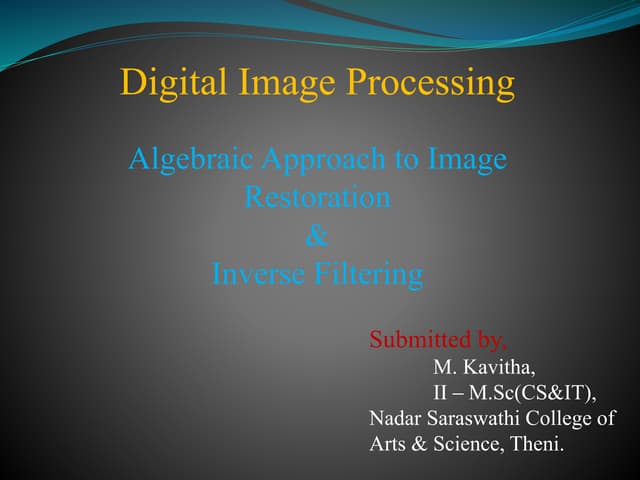 Digital Image Processing

Algebraic Approach to Image Restoration
&
Inverse Filtering

Submitted by,
M. Kavitha,
II – M.Sc(CS&IT),
Nadar Saraswathi College of Arts & Science, Theni.